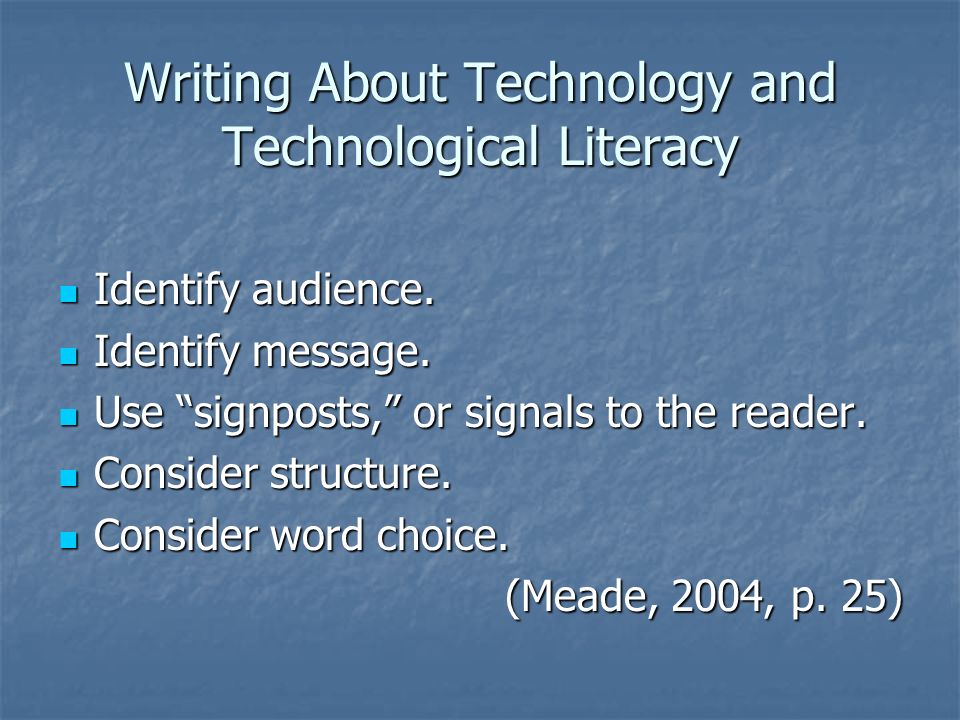 Writing About Technology and Technological Literacy

- Identify audience.
- Identify message.
- Use “signposts,” or signals to the reader.
- Consider structure.
- Consider word choice.

(Meade, 2004, p. 25)